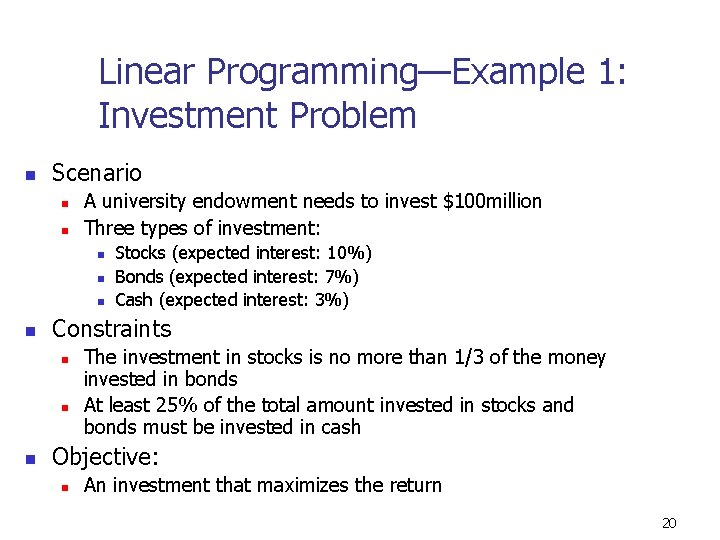 Linear Programming—Example 1: Investment Problem

- Scenario
  - A university endowment needs to invest \$100million
  - Three types of investment:
    - Stocks (expected interest: 10%)
    - Bonds (expected interest: 7%)
    - Cash (expected interest: 3%)
- Constraints
  - The investment in stocks is no more than 1/3 of the money invested in bonds
  - At least 25% of the total amount invested in stocks and bonds must be invested in cash
- Objective:
  - An investment that maximizes the return

20